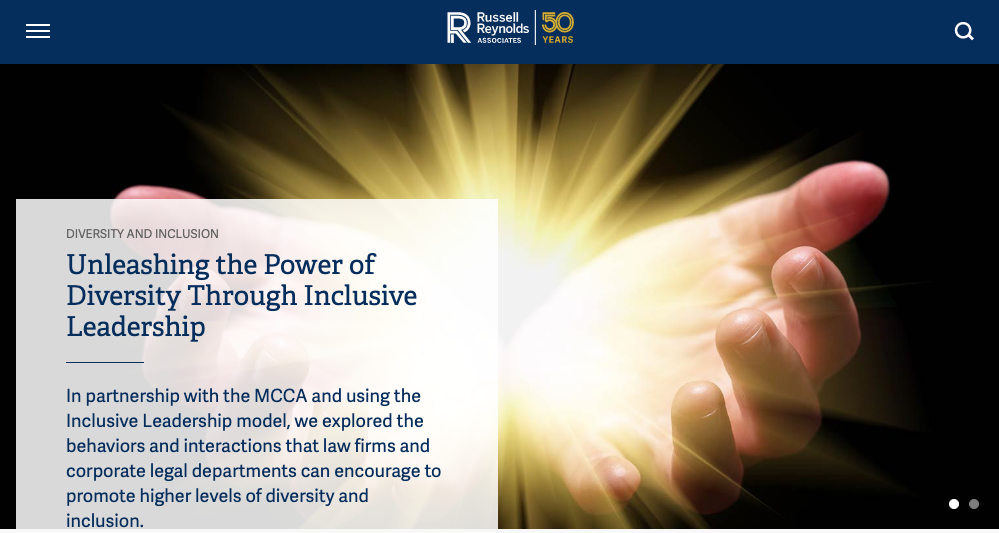 Russell Reynolds ASSOCIATES 50 YEARS

DIVERSITY AND INCLUSION

Unleashing the Power of Diversity Through Inclusive Leadership

In partnership with the MCCA and using the Inclusive Leadership model, we explored the behaviors and interactions that law firms and corporate legal departments can encourage to promote higher levels of diversity and inclusion.